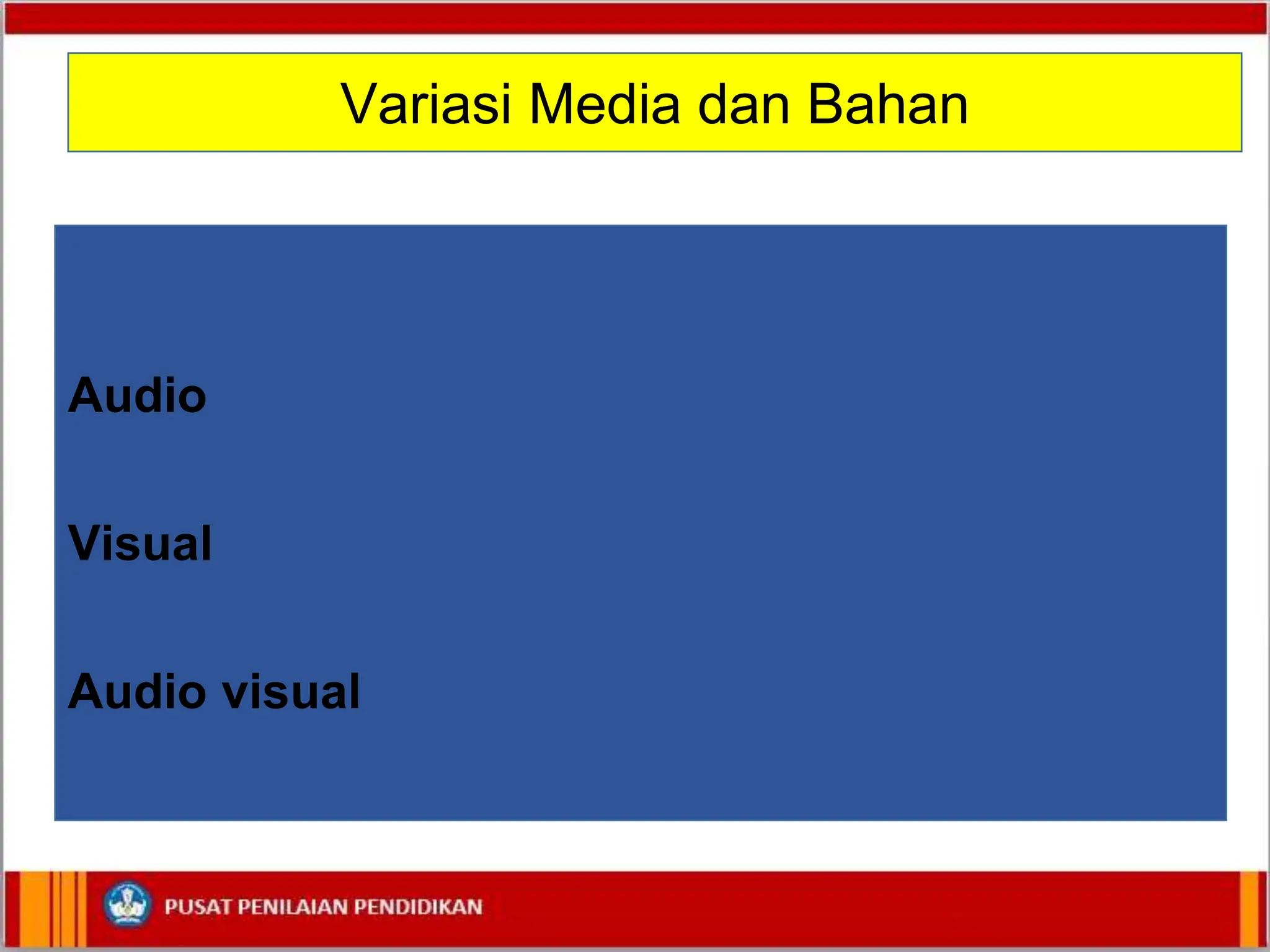 Variasi Media dan Bahan

Audio

Visual

Audio visual

PUSAT PENILAIAN PENDIDIKAN